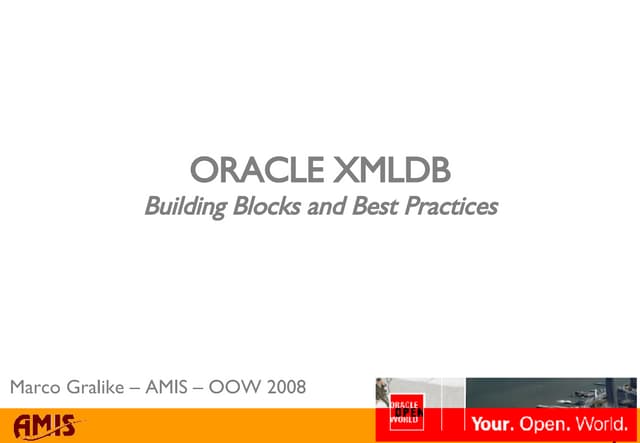 ORACLE XMLDB
Building Blocks and Best Practices

Marco Gralike – AMIS – OOW 2008

AMIS

ORACLE OPEN WORLD

Your. Open. World.